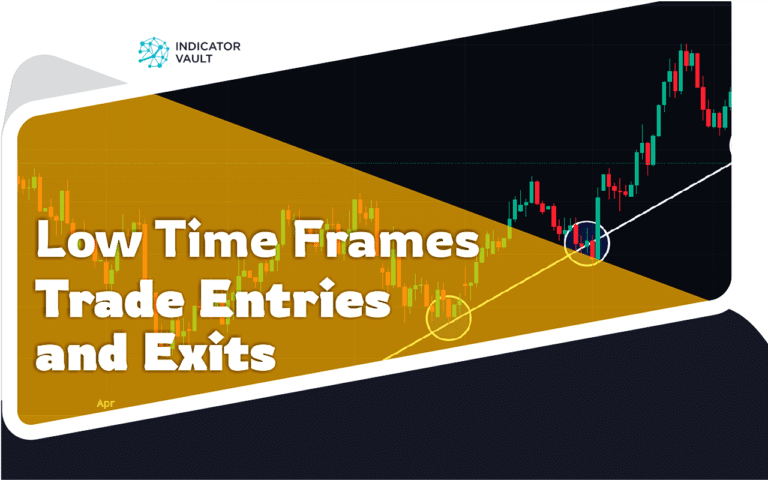 INDICATOR VAULT

Low Time Frames Trade Entries and Exits

Apr